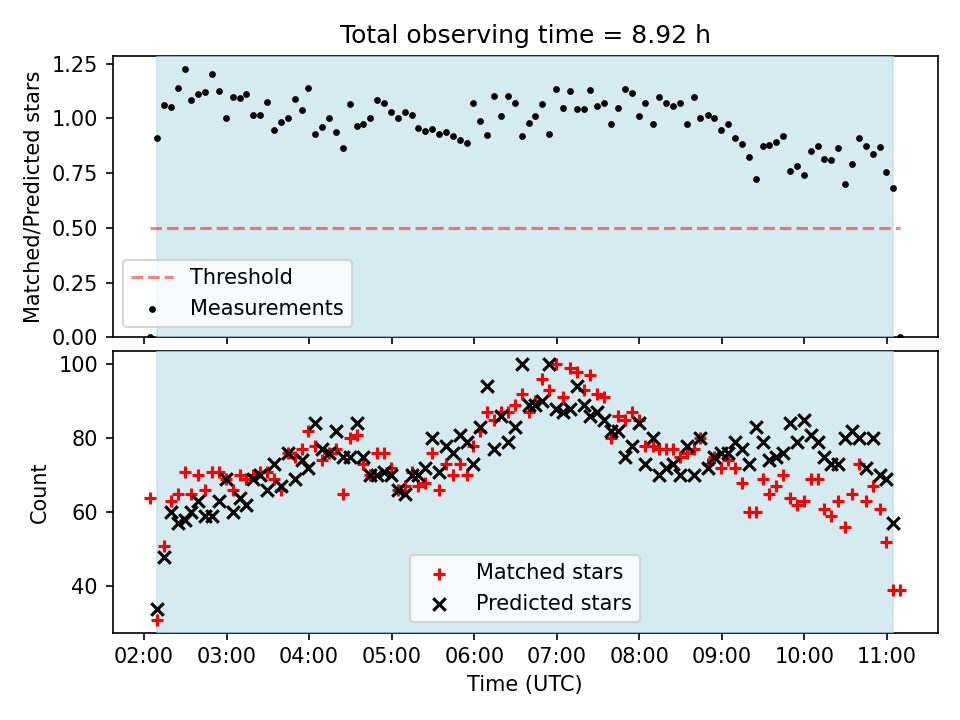 Total observing time = 8.92 h

Matched/Predicted stars

1.25
1.00
0.75
0.50
0.25
0.00

Threshold
Measurements

Count

100
80
60
40

Matched stars
Predicted stars

02:00 03:00 04:00 05:00 06:00 07:00 08:00 09:00 10:00 11:00

Time (UTC)